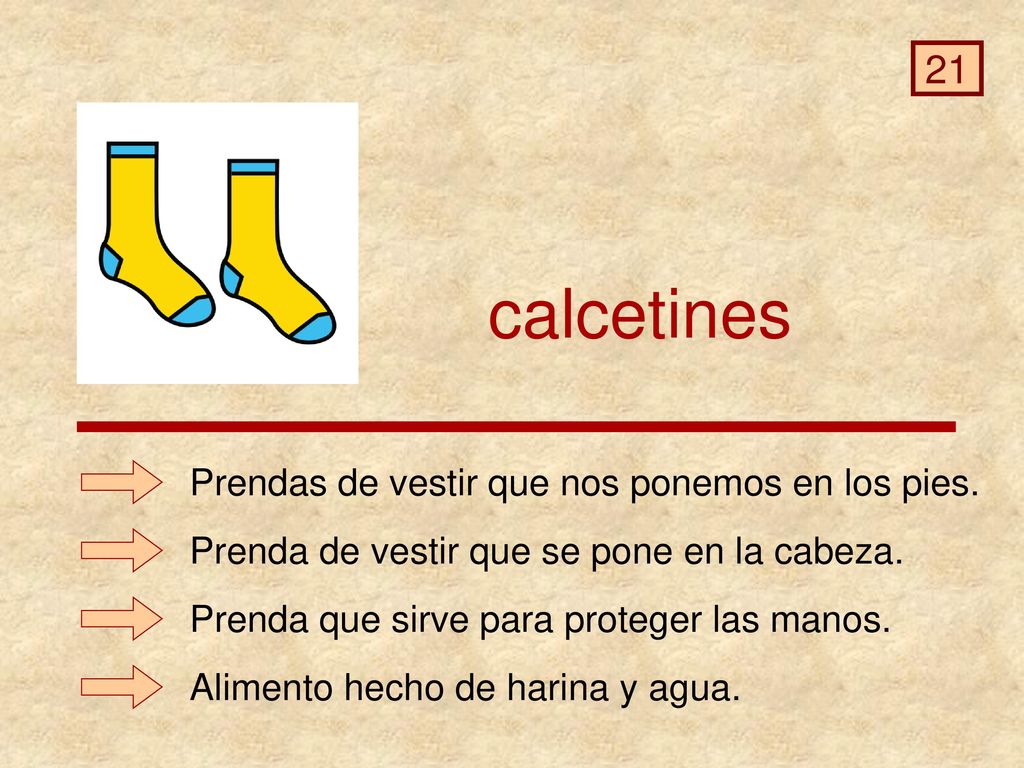 21

calcetines

Prendas de vestir que nos ponemos en los pies.

Prenda de vestir que se pone en la cabeza.

Prenda que sirve para proteger las manos.

Alimento hecho de harina y agua.